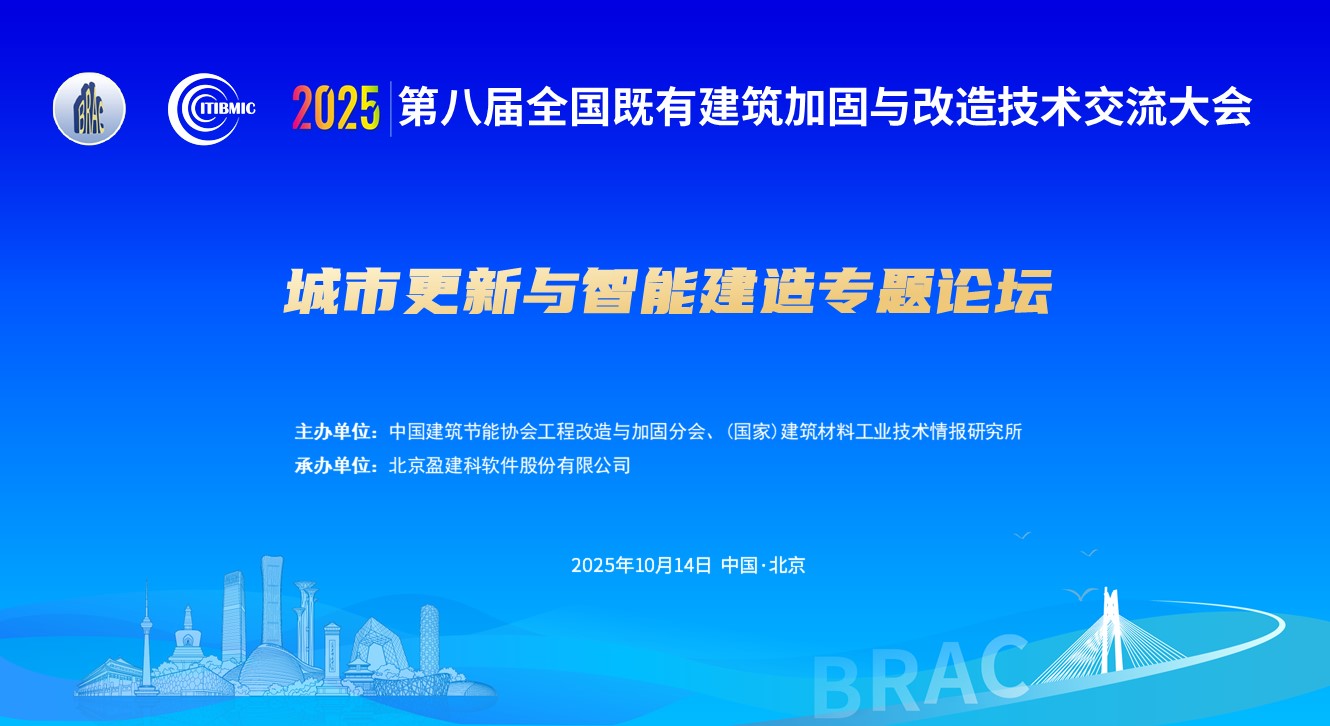 BRAC ITIBMIC 2025 第八届全国既有建筑加固与改造技术交流大会

城市更新与智能建造专题论坛

主办单位：中国建筑节能协会工程改造与加固分会、（国家）建筑材料工业技术情报研究所
承办单位：北京盈建科软件股份有限公司

2025年10月14日 中国·北京

BRAC